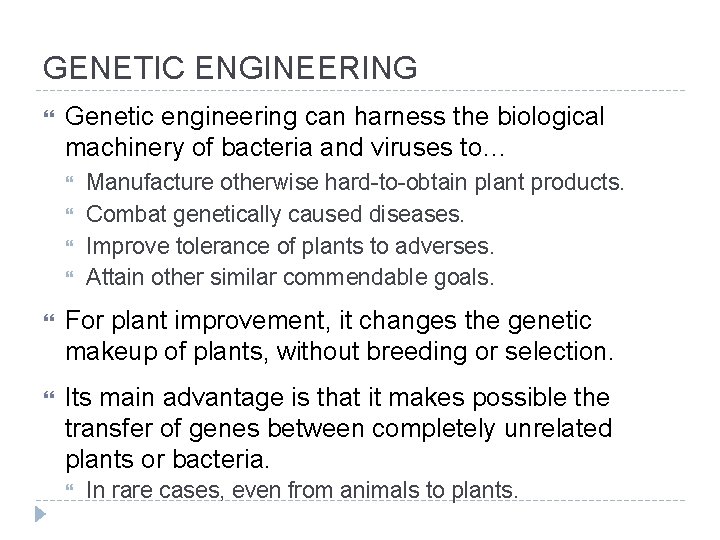 GENETIC ENGINEERING

Genetic engineering can harness the biological machinery of bacteria and viruses to…

Manufacture otherwise hard-to-obtain plant products.

Combat genetically caused diseases.

Improve tolerance of plants to adverses.

Attain other similar commendable goals.

For plant improvement, it changes the genetic makeup of plants, without breeding or selection.

Its main advantage is that it makes possible the transfer of genes between completely unrelated plants or bacteria.

In rare cases, even from animals to plants.